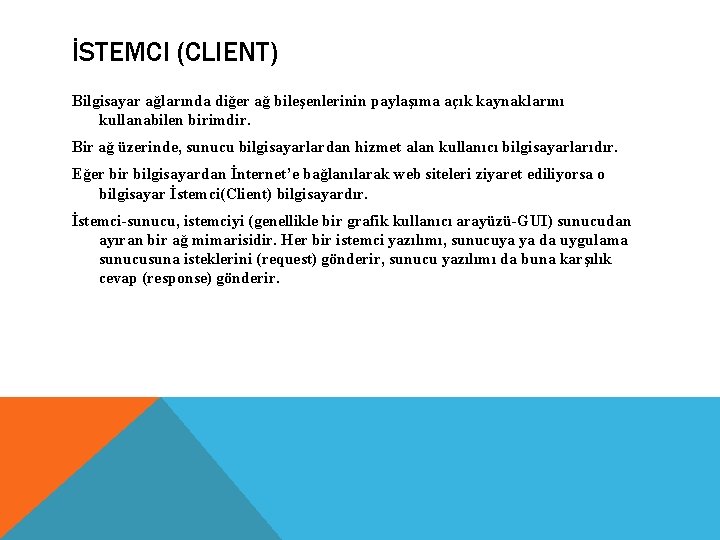 İSTEMCI (CLIENT)

Bilgisayar ağlarında diğer ağ bileşenlerinin paylaşıma açık kaynaklarını kullanabilen birimdir.

Bir ağ üzerinde, sunucu bilgisayarlardan hizmet alan kullanıcı bilgisayarlarıdır.

Eğer bir bilgisayardan İnternet'e bağlanılarak web siteleri ziyaret ediliyorsa o bilgisayar İstemci(Client) bilgisayardır.

İstemci-sunucu, istemciyi (genellikle bir grafik kullanıcı arayüzü-GUI) sunucudan ayıran bir ağ mimarisidir. Her bir istemci yazılımı, sunucuya ya da uygulama sunucusuna isteklerini (request) gönderir, sunucu yazılımı da buna karşılık cevap (response) gönderir.